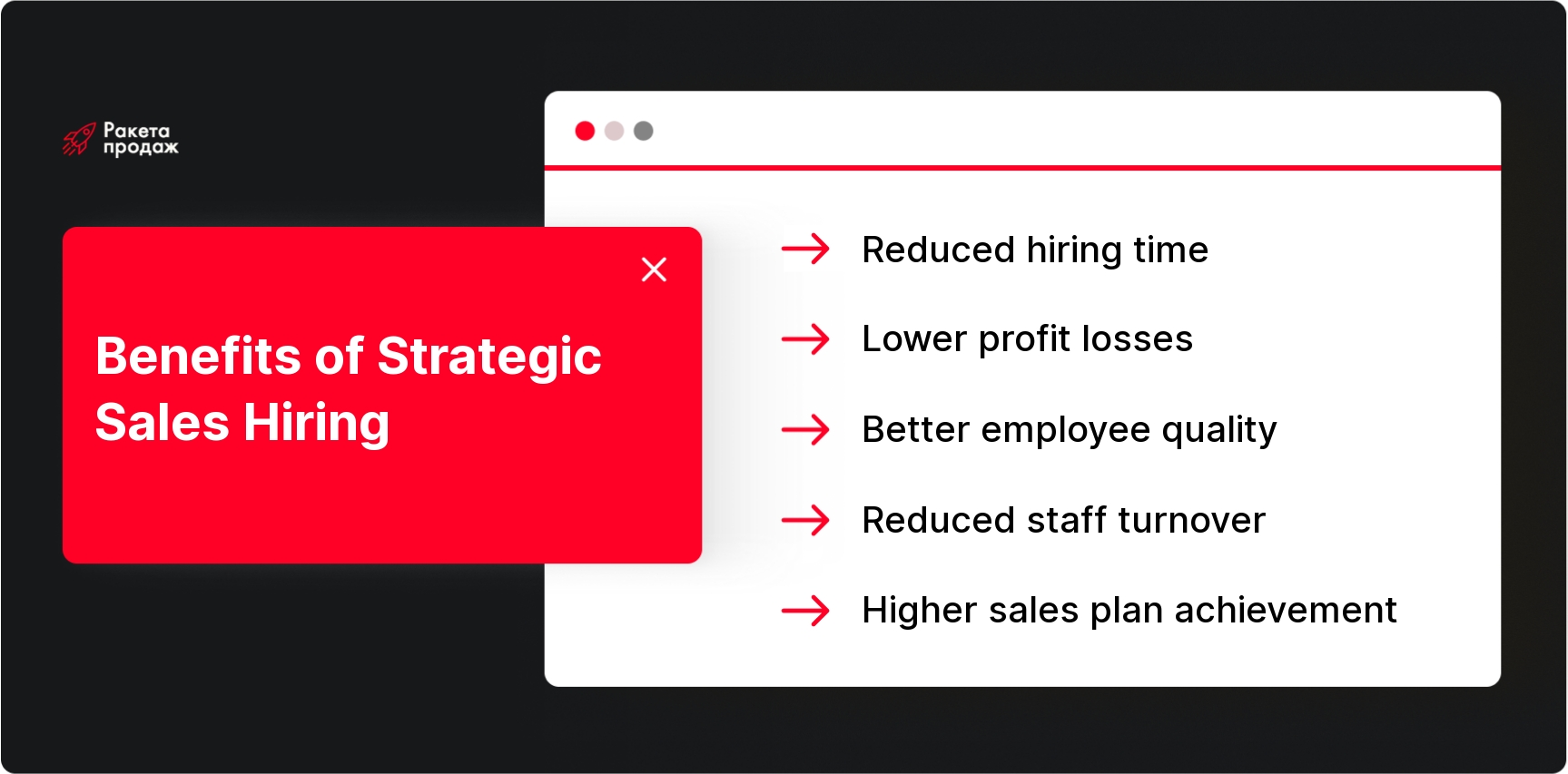 Ракета продаж

Benefits of Strategic Sales Hiring

Reduced hiring time

Lower profit losses

Better employee quality

Reduced staff turnover

Higher sales plan achievement